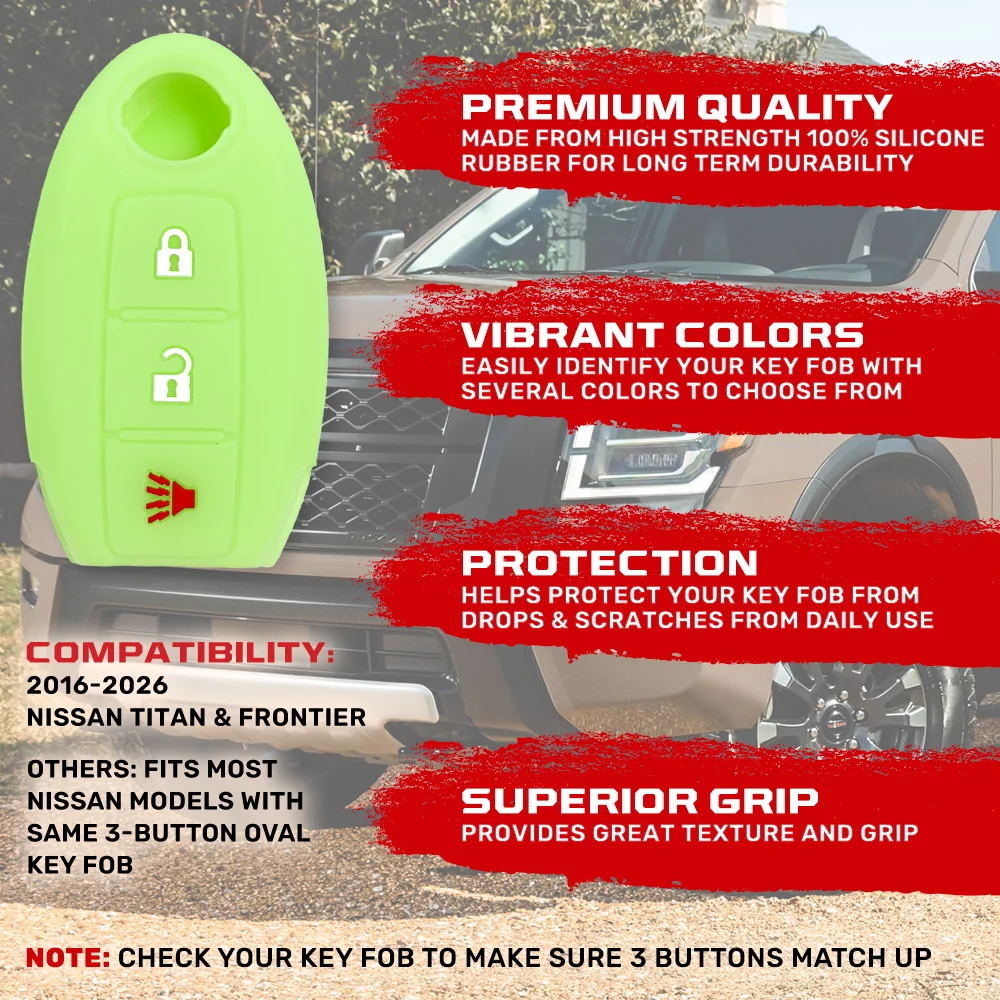 PREMIUM QUALITY
MADE FROM HIGH STRENGTH 100% SILICONE RUBBER FOR LONG TERM DURABILITY

VIBRANT COLORS
EASILY IDENTIFY YOUR KEY FOB WITH SEVERAL COLORS TO CHOOSE FROM

PROTECTION
HELPS PROTECT YOUR KEY FOB FROM DROPS & SCRATCHES FROM DAILY USE

SUPERIOR GRIP
PROVIDES GREAT TEXTURE AND GRIP

COMPATIBILITY:
2016-2026
NISSAN TITAN & FRONTIER

OTHERS: FITS MOST NISSAN MODELS WITH SAME 3-BUTTON OVAL KEY FOB

NOTE: CHECK YOUR KEY FOB TO MAKE SURE 3 BUTTONS MATCH UP